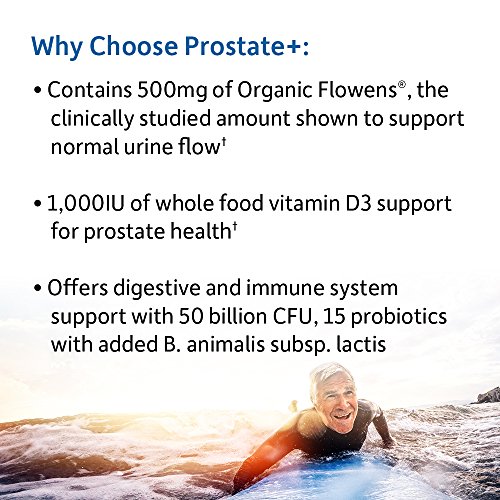 Why Choose Prostate+:

• Contains 500mg of Organic Flowens®, the clinically studied amount shown to support normal urine flow†

• 1,000IU of whole food vitamin D3 support for prostate health†

• Offers digestive and immune system support with 50 billion CFU, 15 probiotics with added B. animalis subsp. lactis